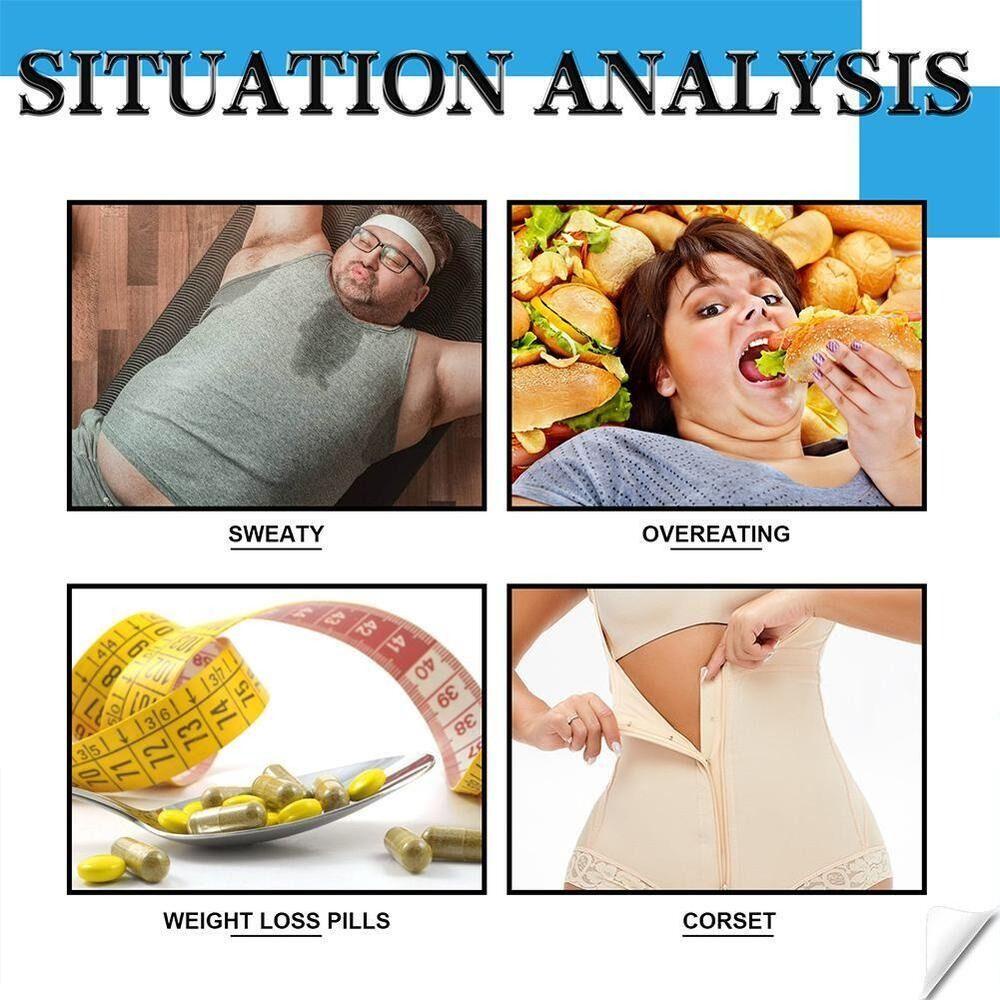 SITUATION ANALYSIS

SWEATY

OVEREATING

WEIGHT LOSS PILLS

CORSET